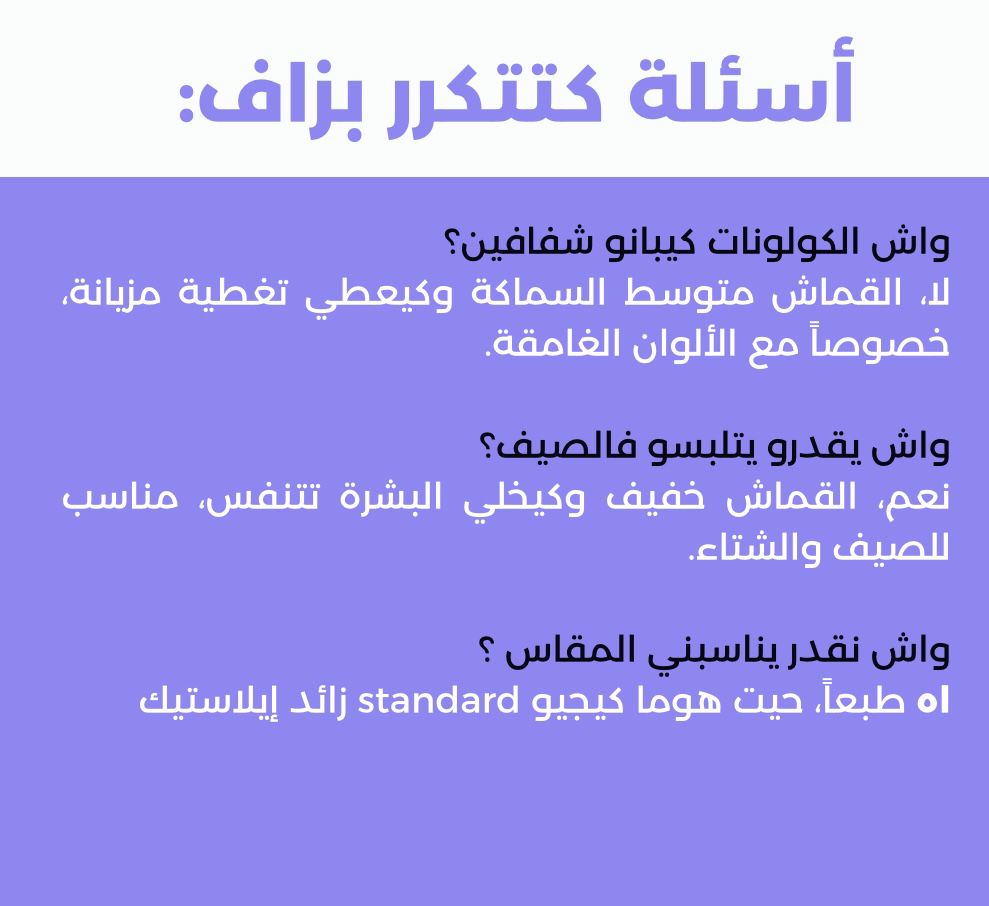 أسئلة كتتكرر بزاف:

واش الكولونات كيبانو شفافين؟
لا، القماش متوسط السماكة وكيعطي تغطية مزيانة، خصوصاً مع الألوان الغامقة.

واش يقدرو يتلبسو فالصيف؟
نعم، القماش خفيف وكيخلي البشرة تتنفس، مناسب للصيف والشتاء.

واش نقدر يناسبني المقاس ؟
اه طبعاً، حيت هوما كيجيو standard زائد إيلاستيك